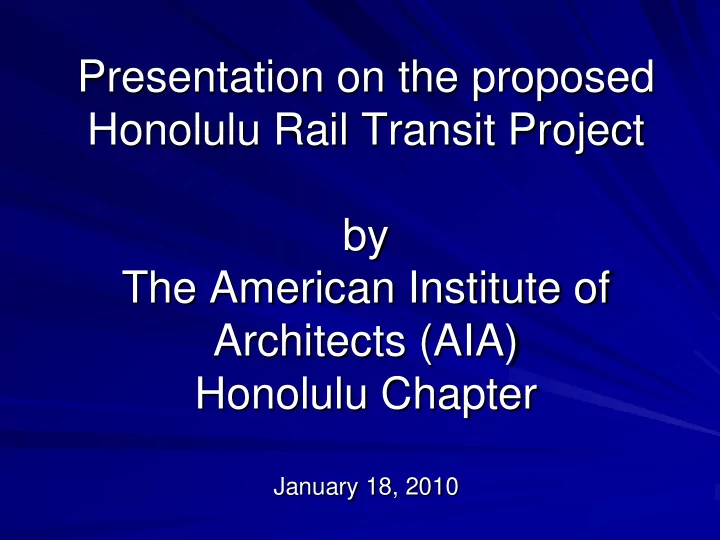 Presentation on the proposed Honolulu Rail Transit Project

by
The American Institute of Architects (AIA)
Honolulu Chapter

January 18, 2010